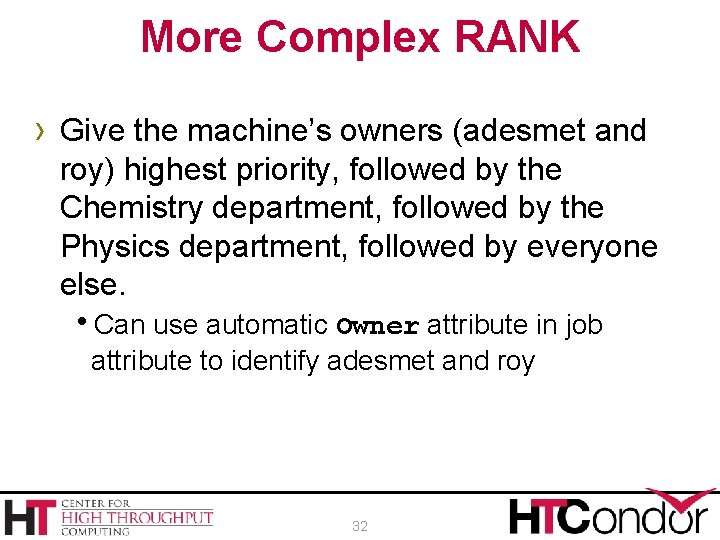 More Complex RANK

› Give the machine's owners (adesmet and roy) highest priority, followed by the Chemistry department, followed by the Physics department, followed by everyone else.

• Can use automatic Owner attribute in job attribute to identify adesmet and roy

HT CENTER FOR HIGH THROUGHPUT COMPUTING

32

HTCondor